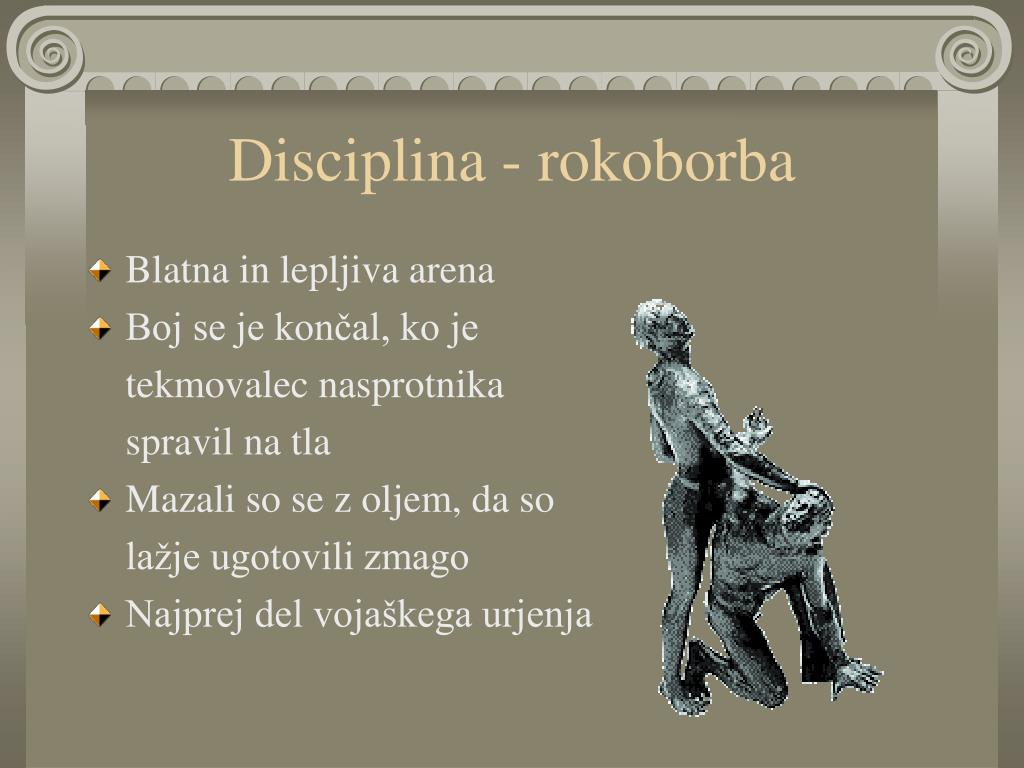 Disciplina - rokoborba

Blatna in lepljiva arena

Boj se je končal, ko je tekmovalec nasprotnika spravil na tla

Mazali so se z oljem, da so lažje ugotovili zmago

Najprej del vojaškega urjenja